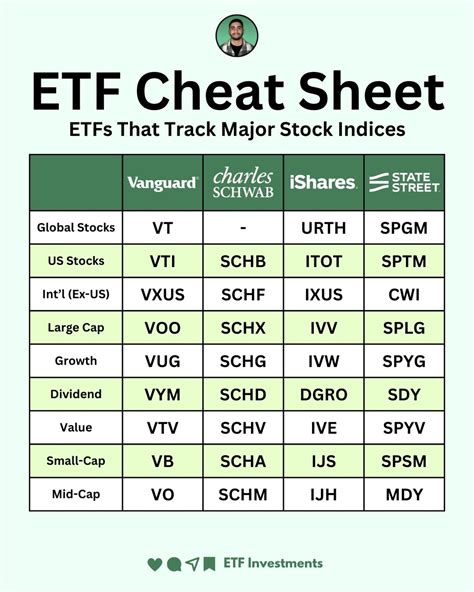 ETF Cheat Sheet

ETFs That Track Major Stock Indices

| | Vanguard | charles SCHWAB | iShares | STATE STREET |
|---|---|---|---|---|
| Global Stocks | VT | - | URTH | SPGM |
| US Stocks | VTI | SCHB | ITOT | SPTM |
| Int'l (Ex-US) | VXUS | SCHF | IXUS | CWI |
| Large Cap | VOO | SCHX | IVV | SPLG |
| Growth | VUG | SCHG | IVW | SPYG |
| Dividend | VYM | SCHD | DGRO | SDY |
| Value | VTV | SCHV | IVE | SPYV |
| Small-Cap | VB | SCHA | IJS | SPSM |
| Mid-Cap | VO | SCHM | IJH | MDY |

ETF Investments